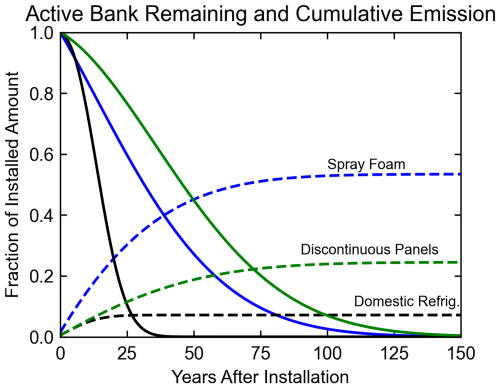 Active Bank Remaining and Cumulative Emission

Fraction of Installed Amount

1.0
0.8
0.6
0.4
0.2
0.0

Spray Foam

Discontinuous Panels

Domestic Refrig.

0
25
50
75
100
125
150

Years After Installation